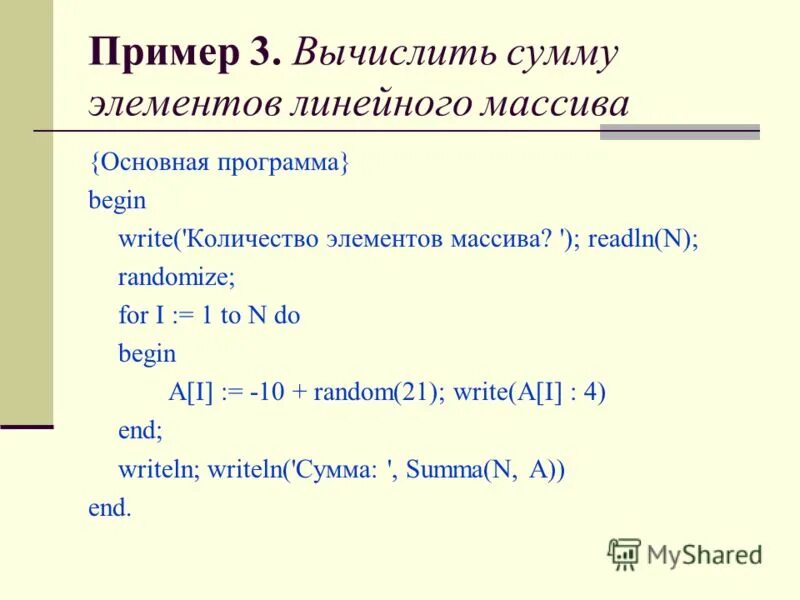 Пример 3. Вычислить сумму элементов линейного массива

{Основная программа}
begin
write('Количество элементов массива? '); readln(N);
randomize;
for I := 1 to N do
begin
A[I] := -10 + random(21); write(A[I] : 4)
end;
writeln; writeln('Сумма: ', Summa(N, A))
end.

MyShared